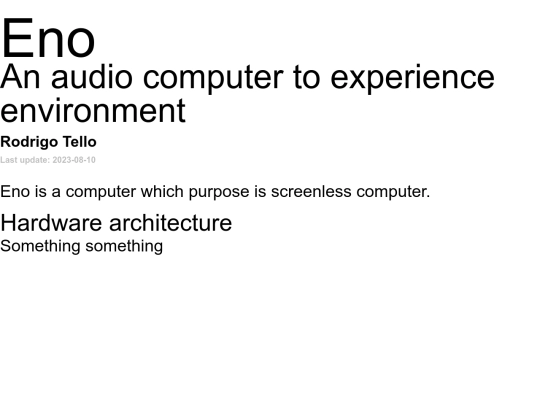 Eno

An audio computer to experience environment

Rodrigo Tello

Last update: 2023-08-10

Eno is a computer which purpose is screenless computer.

Hardware architecture

Something something